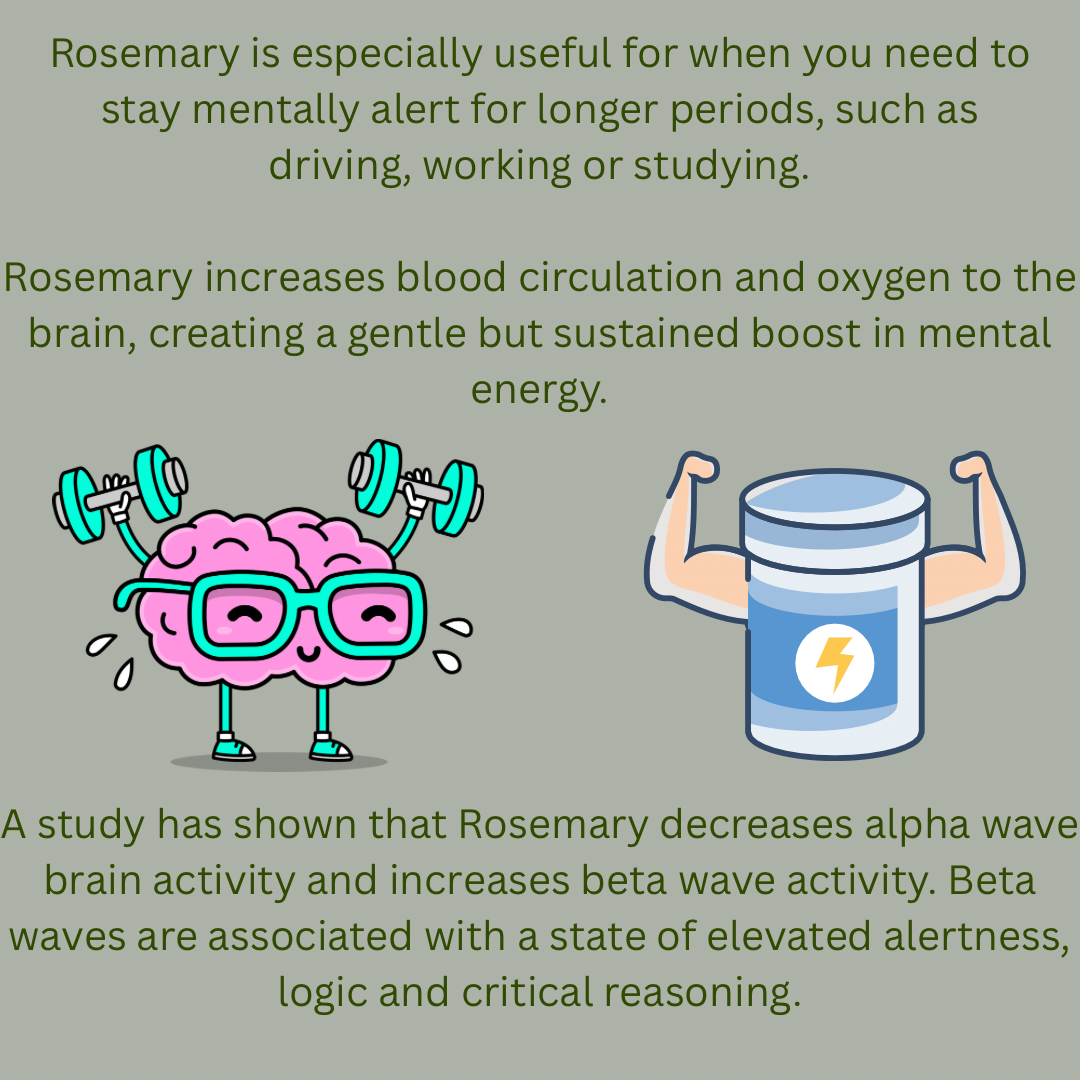 Rosemary is especially useful for when you need to stay mentally alert for longer periods, such as driving, working or studying.

Rosemary increases blood circulation and oxygen to the brain, creating a gentle but sustained boost in mental energy.

A study has shown that Rosemary decreases alpha wave brain activity and increases beta wave activity. Beta waves are associated with a state of elevated alertness, logic and critical reasoning.